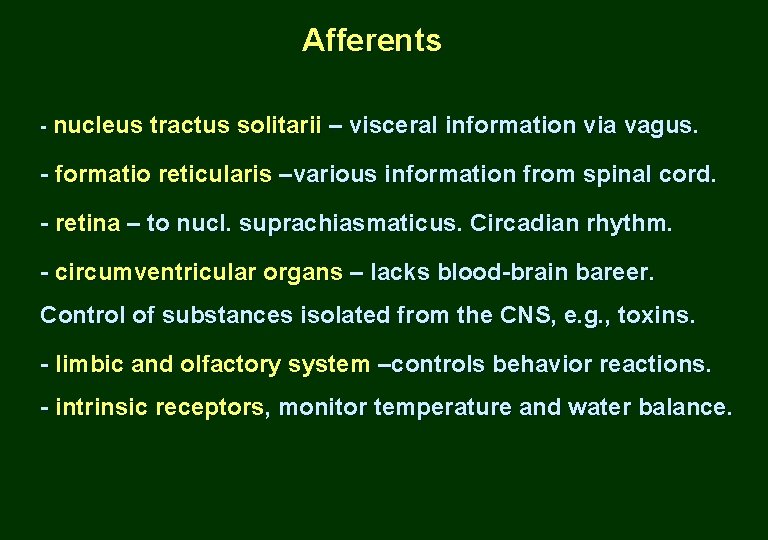 Afferents

- nucleus tractus solitarii – visceral information via vagus.

- formatio reticularis –various information from spinal cord.

- retina – to nucl. suprachiasmaticus. Circadian rhythm.

- circumventricular organs – lacks blood-brain bareer.
Control of substances isolated from the CNS, e.g., toxins.

- limbic and olfactory system –controls behavior reactions.

- intrinsic receptors, monitor temperature and water balance.